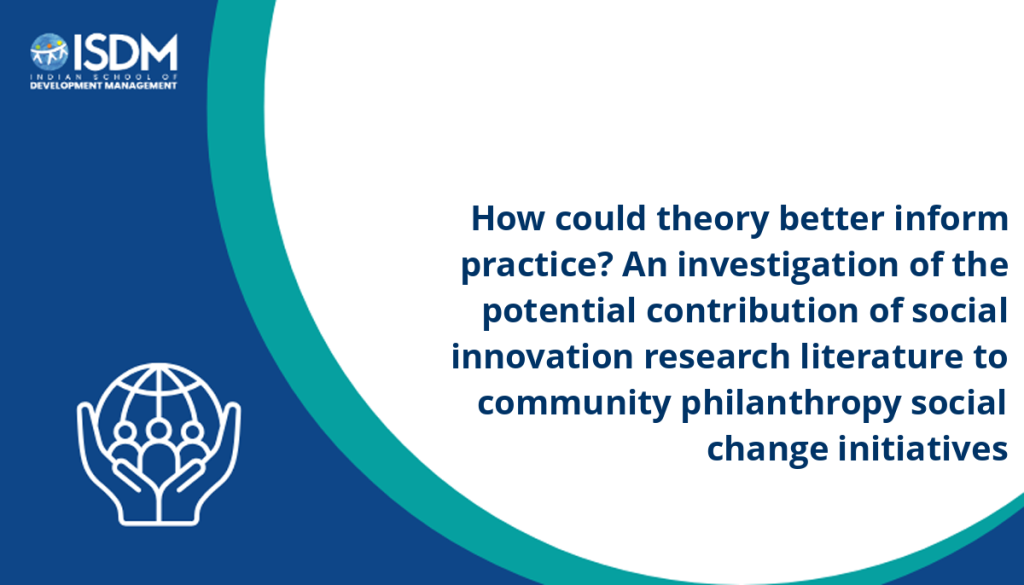 ISDM
INDIAN SCHOOL OF
DEVELOPMENT MANAGEMENT

How could theory better inform practice? An investigation of the potential contribution of social innovation research literature to community philanthropy social change initiatives